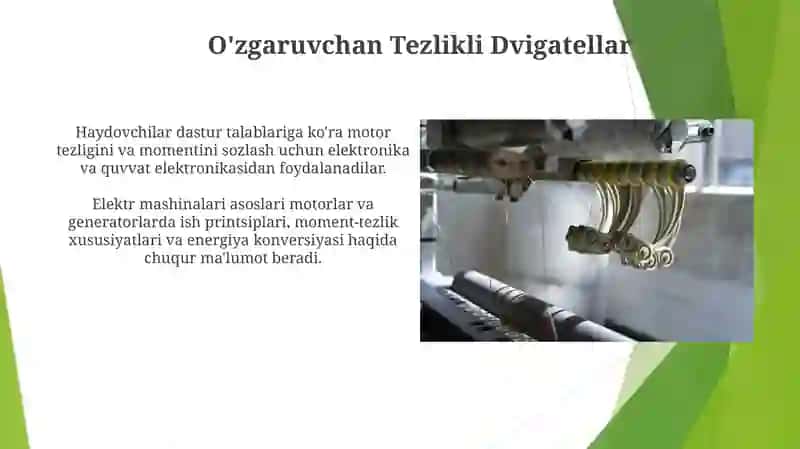 O'zgaruvchan Tezlikli Dvigatellar

Haydovchilar dastur talablariga ko'ra motor tezligini va momentini sozlash uchun elektronika va quvvat elektronikasidan foydalanadilar.

Elektr mashinalari asoslari motorlar va generatorlarda ish printsiplari, moment-tezlik xususiyatlari va energiya konversiyasi haqida chuqur ma'lumot beradi.